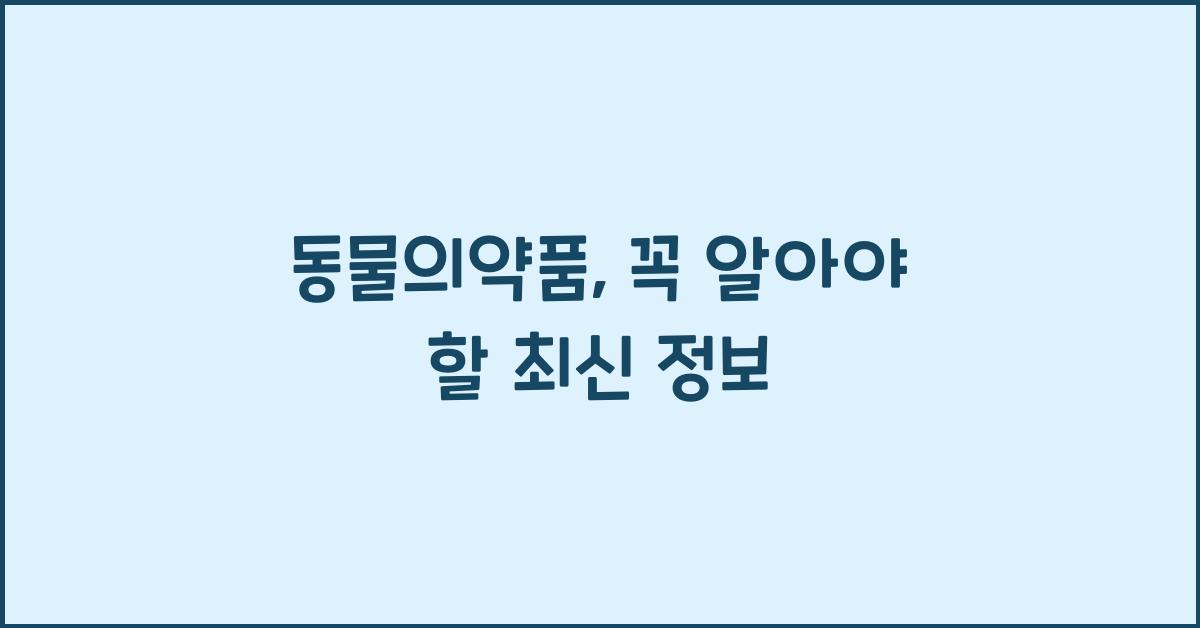 동물의약품, 꼭 알아야 할 최신 정보